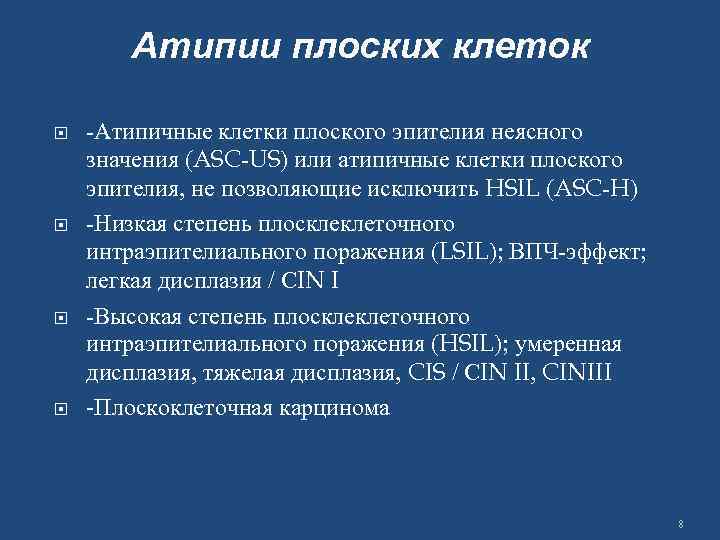 Атипии плоских клеток

-Атипичные клетки плоского эпителия неясного значения (ASC-US) или атипичные клетки плоского эпителия, не позволяющие исключить HSIL (ASC-H)

-Низкая степень плосклеклеточного интраэпителиального поражения (LSIL); ВПЧ-эффект; легкая дисплазия / CIN I

-Высокая степень плосклеклеточного интраэпителиального поражения (HSIL); умеренная дисплазия, тяжелая дисплазия, CIS / CIN II, CINIII

-Плоскоклеточная карцинома

8